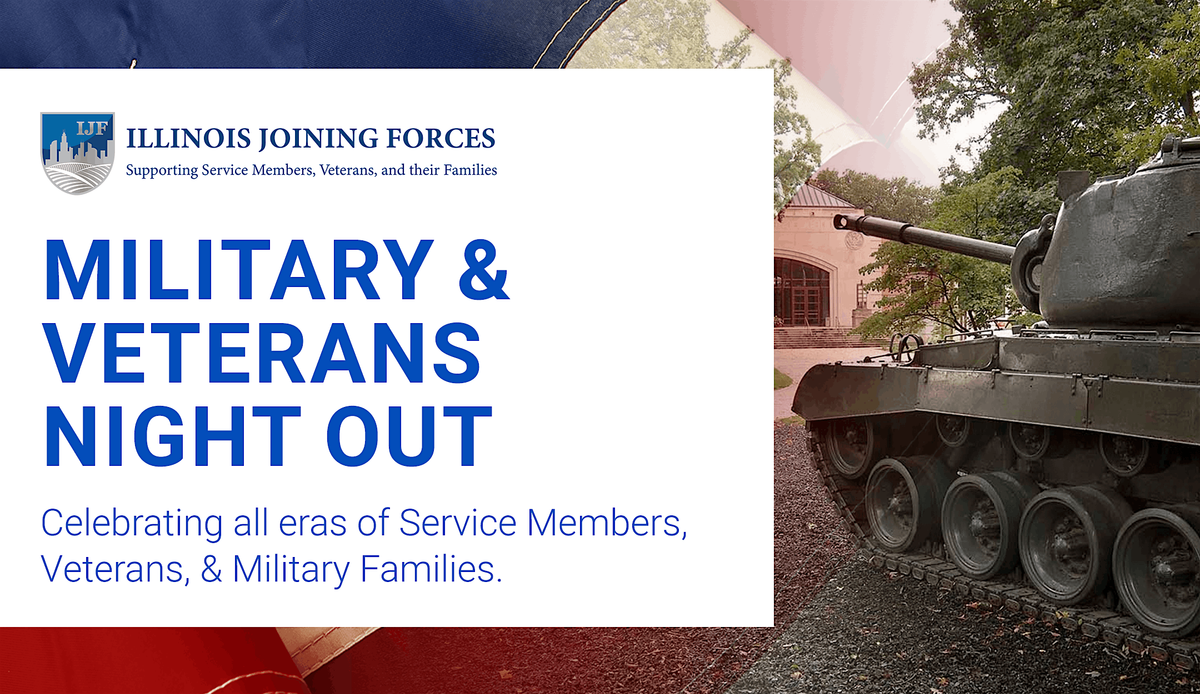 IJF

ILLINOIS JOINING FORCES
Supporting Service Members, Veterans, and their Families

MILITARY & VETERANS NIGHT OUT

Celebrating all eras of Service Members, Veterans, & Military Families.